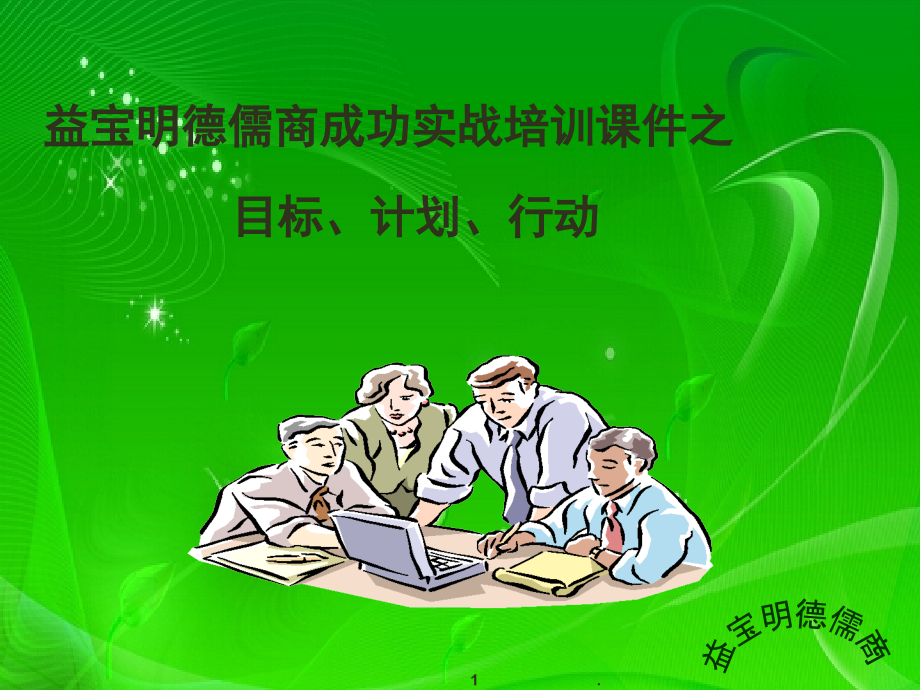 益宝明德儒商成功实战培训课件之

目标、计划、行动

益宝明德儒商

1

.